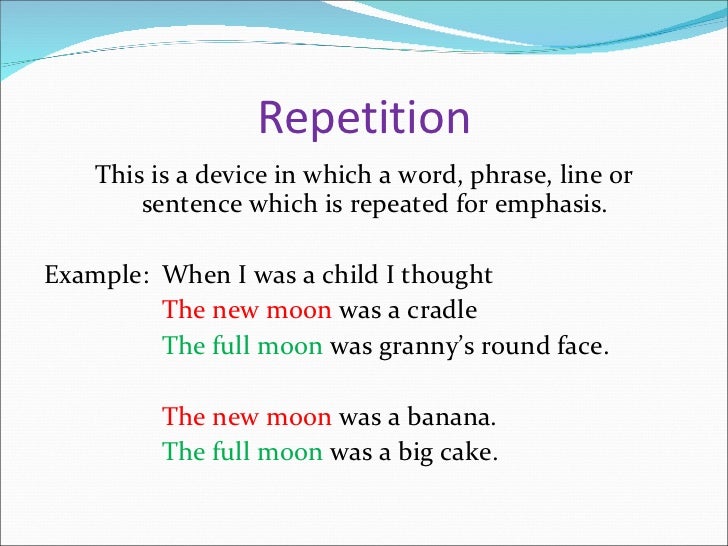 Repetition

This is a device in which a word, phrase, line or sentence which is repeated for emphasis.

Example: When I was a child I thought
The new moon was a cradle
The full moon was granny's round face.

The new moon was a banana.
The full moon was a big cake.